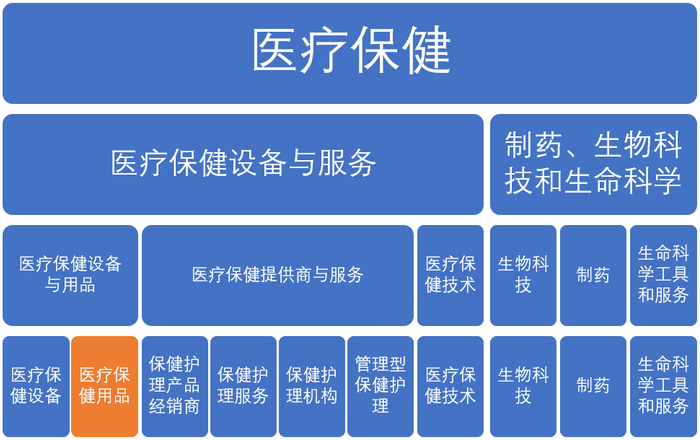 医疗保健

医疗保健设备与服务

制药、生物科技和生命科学

医疗保健设备与用品

医疗保健提供商与服务

医疗保健技术

生物科技

制药

生命科学工具和服务

医疗保健设备

医疗保健用品

保健护理产品经销商

保健护理服务

保健护理机构

管理型保健护理

医疗保健技术

生物科技

制药

生命科学工具和服务